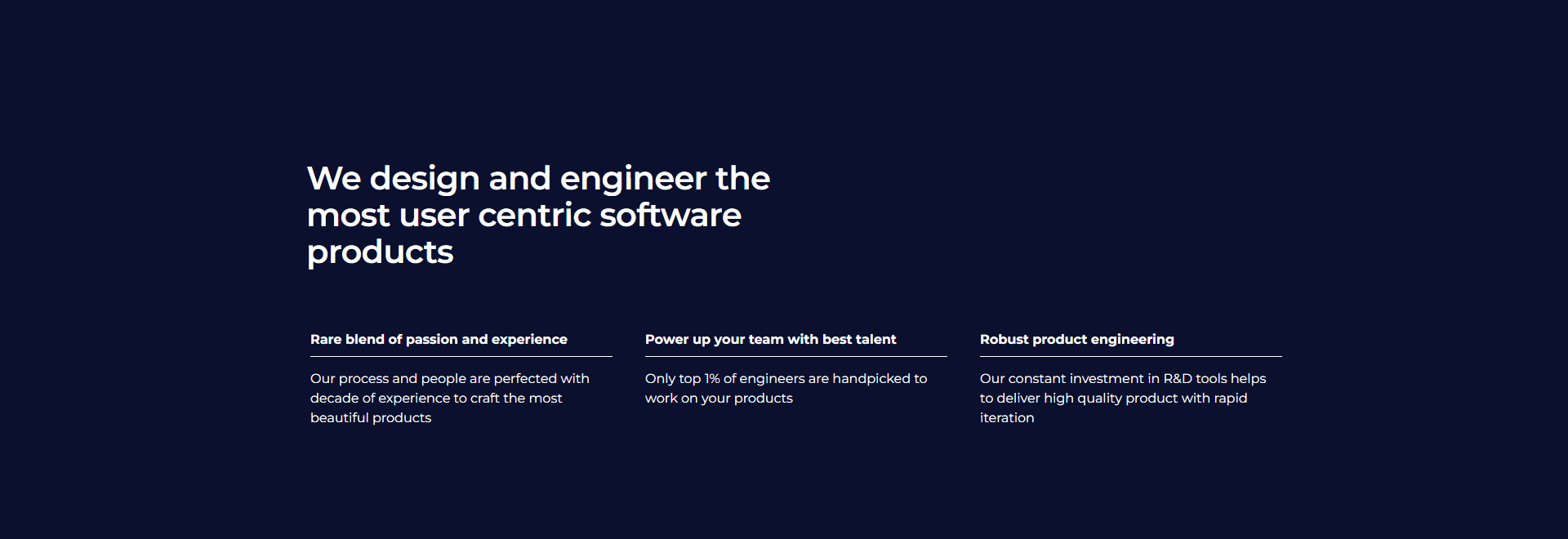 We design and engineer the most user centric software products

Rare blend of passion and experience

Our process and people are perfected with decade of experience to craft the most beautiful products

Power up your team with best talent

Only top 1% of engineers are handpicked to work on your products

Robust product engineering

Our constant investment in R&D tools helps to deliver high quality product with rapid iteration